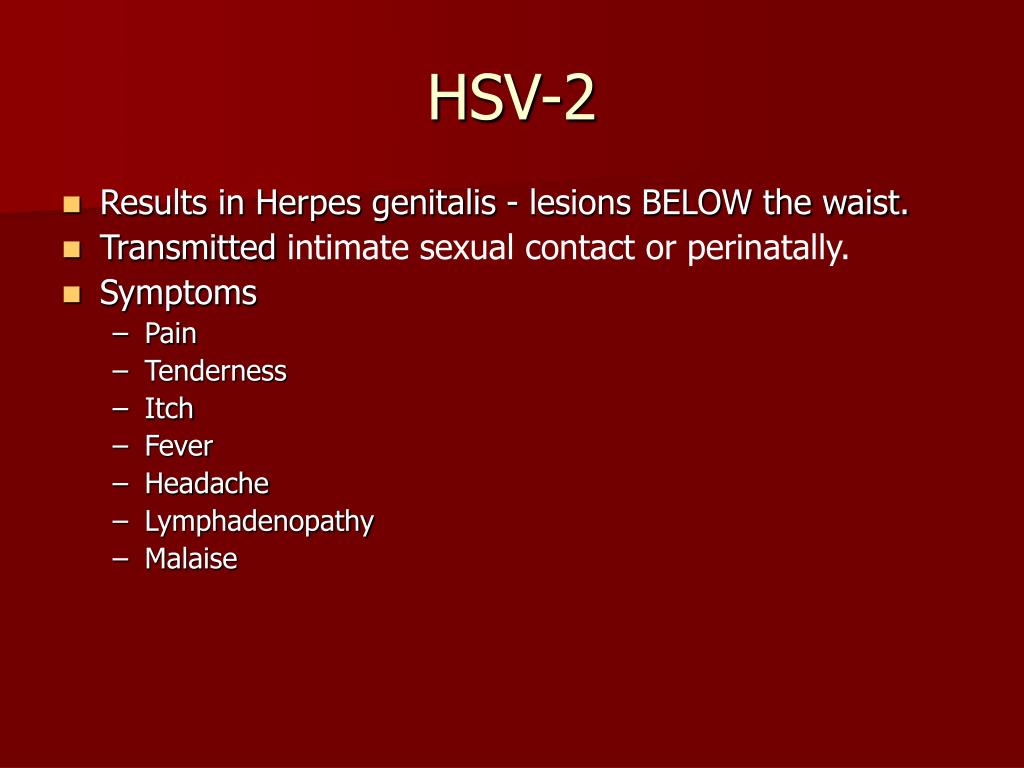 HSV-2

- Results in Herpes genitalis - lesions BELOW the waist.
- Transmitted intimate sexual contact or perinatally.
- Symptoms
  – Pain
  – Tenderness
  – Itch
  – Fever
  – Headache
  – Lymphadenopathy
  – Malaise